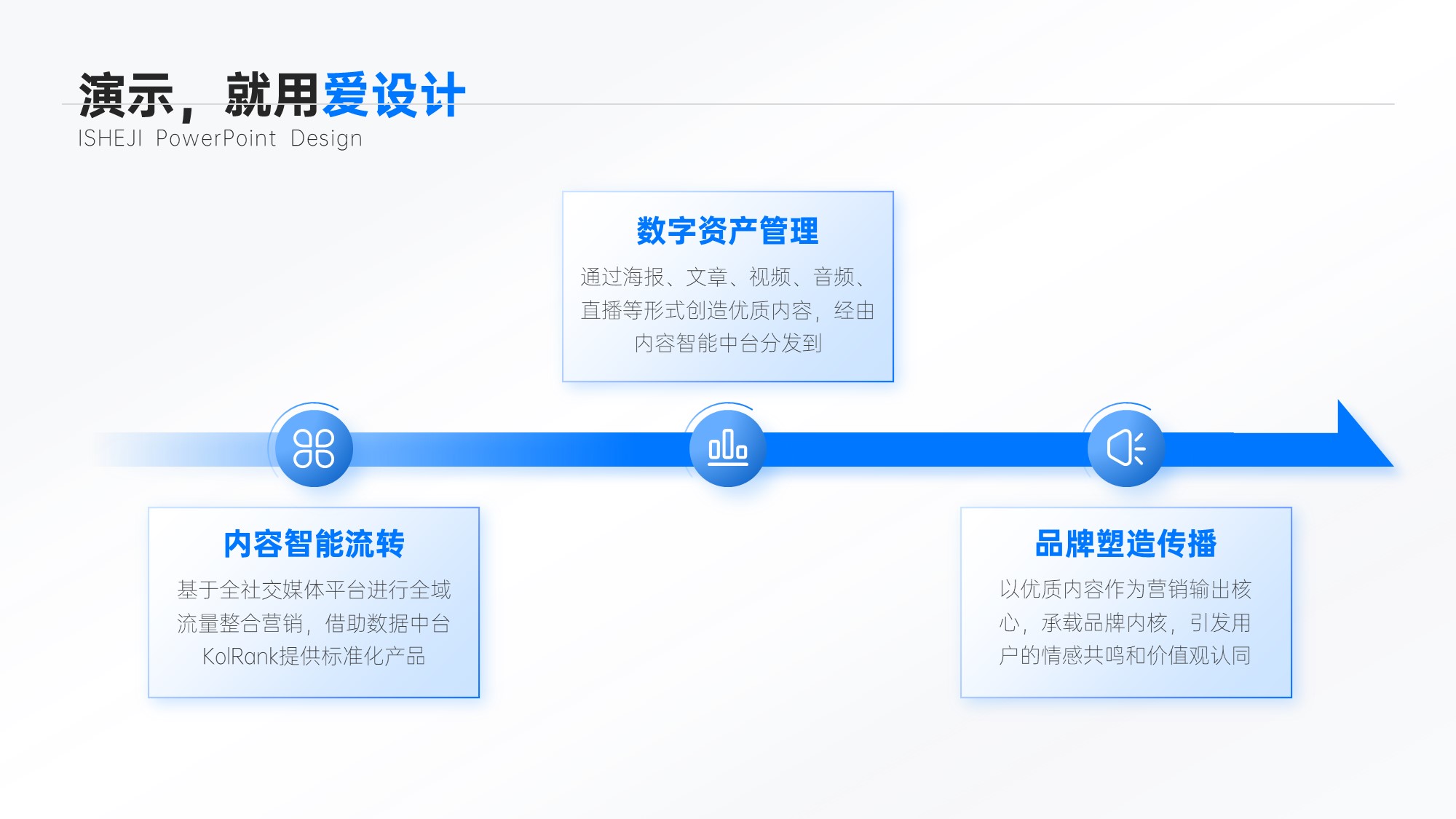 演示，就用爱设计
ISHEJI PowerPoint Design

数字资产管理
通过海报、文章、视频、音频、直播等形式创造优质内容，经由内容智能中台分发到

内容智能流转
基于全社交媒体平台进行全域流量整合营销，借助数据中台KolRank提供标准化产品

品牌塑造传播
以优质内容作为营销输出核心，承载品牌内核，引发用户的情感共鸣和价值观认同